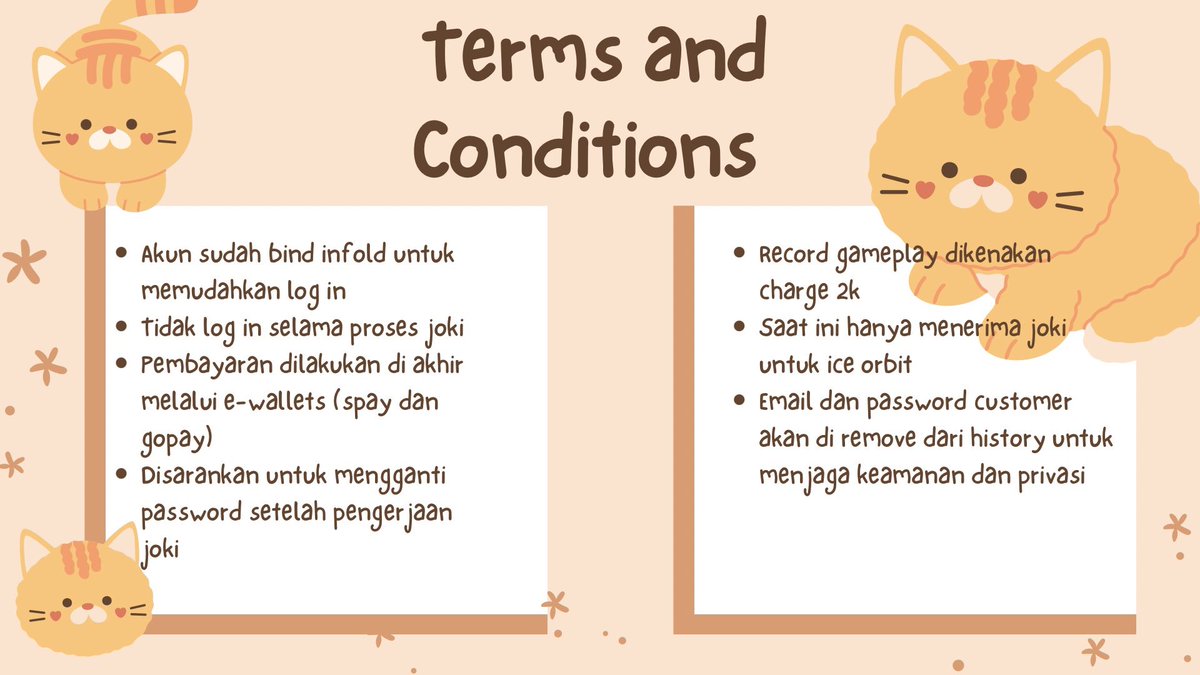 Terms and Conditions

- Akun sudah bind infold untuk memudahkan log in
- Tidak log in selama proses joki
- Pembayaran dilakukan di akhir melalui e-wallets (spay dan gopay)
- Disarankan untuk mengganti password setelah pengerjaan joki

- Record gameplay dikenakan charge 2k
- Saat ini hanya menerima joki untuk ice orbit
- Email dan password customer akan di remove dari history untuk menjaga keamanan dan privasi